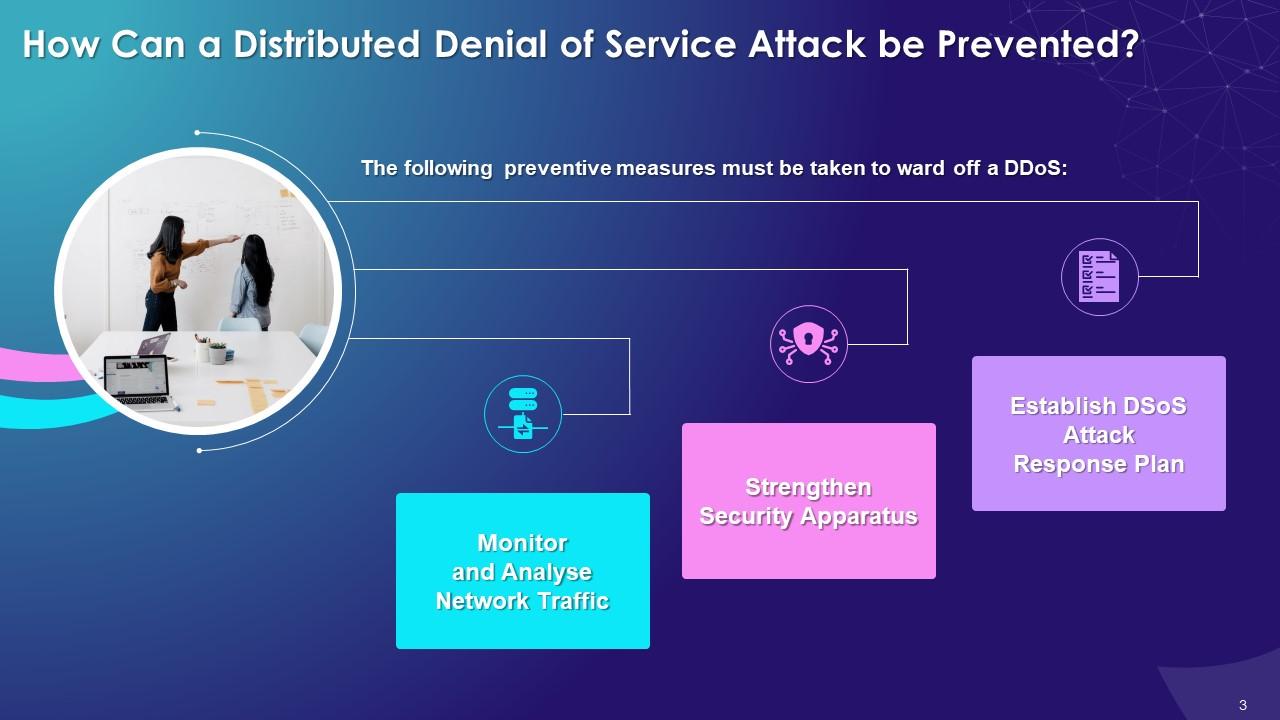 How Can a Distributed Denial of Service Attack be Prevented?

The following preventive measures must be taken to ward off a DDoS:

Monitor and Analyse Network Traffic

Strengthen Security Apparatus

Establish DSoS Attack Response Plan

3